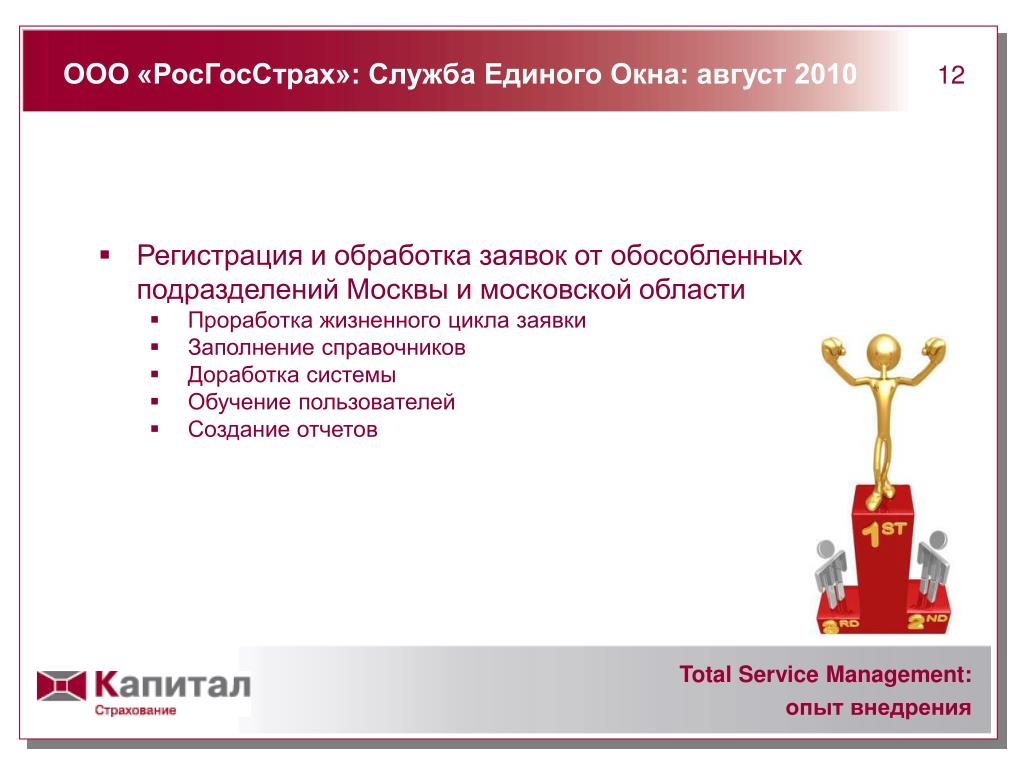 ООО «РосГосСтрах»: Служба Единого Окна: август 2010

12

▪ Регистрация и обработка заявок от обособленных подразделений Москвы и московской области
▪ Проработка жизненного цикла заявки
▪ Заполнение справочников
▪ Доработка системы
▪ Обучение пользователей
▪ Создание отчетов

1ST
3RD
2ND

Капитал
Страхование

Total Service Management:
опыт внедрения